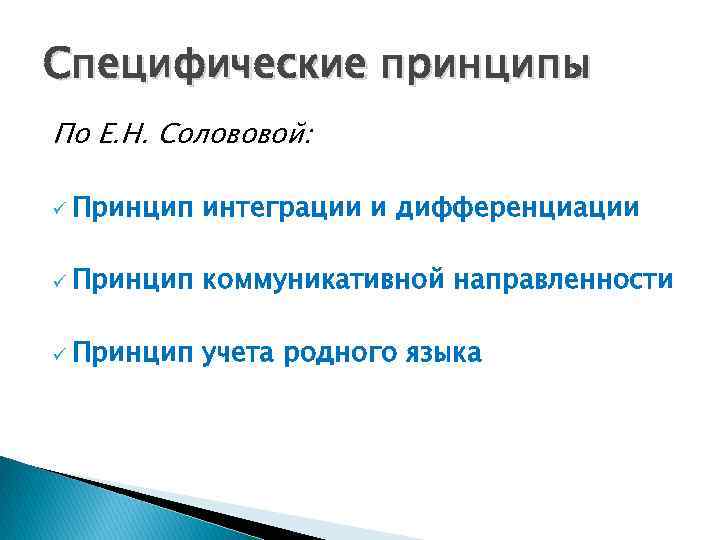 Специфические принципы

По Е.Н. Солововой:

✓ Принцип интеграции и дифференциации

✓ Принцип коммуникативной направленности

✓ Принцип учета родного языка